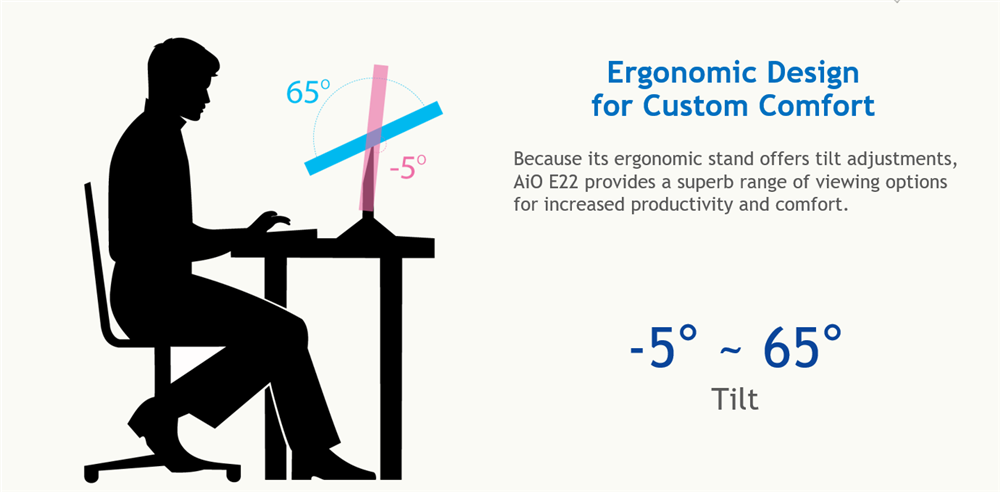 65°

-5°

Ergonomic Design for Custom Comfort

Because its ergonomic stand offers tilt adjustments, AiO E22 provides a superb range of viewing options for increased productivity and comfort.

-5° ~ 65°

Tilt